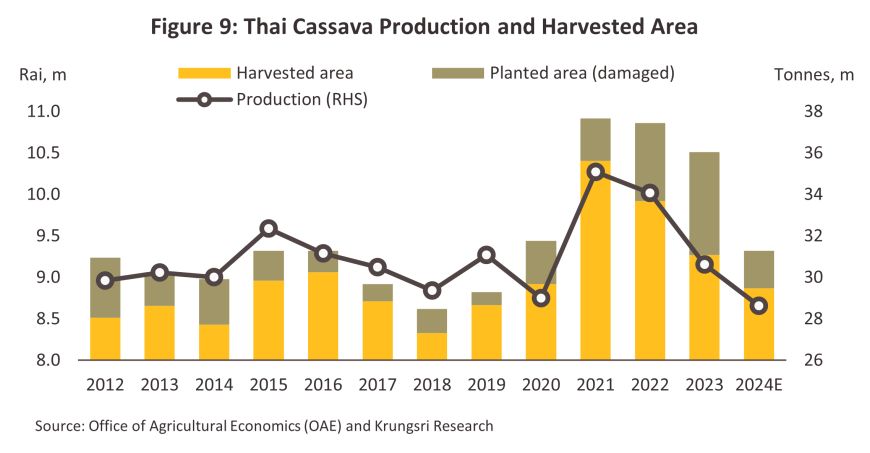 Figure 9: Thai Cassava Production and Harvested Area

Rai, m

Harvested area

Planted area (damaged)

Production (RHS)

Tonnes, m

11.0
10.5
10.0
9.5
9.0
8.5
8.0

38
36
34
32
30
28
26

2012 2013 2014 2015 2016 2017 2018 2019 2020 2021 2022 2023 2024E

Source: Office of Agricultural Economics (OAE) and Krungsri Research